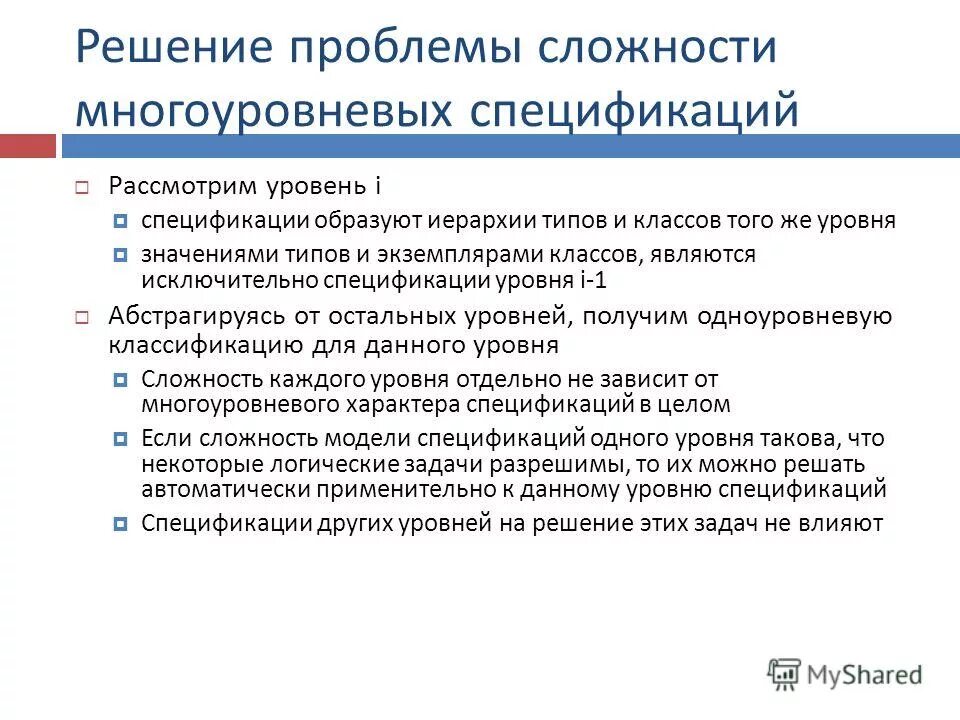 Решение проблемы сложности многоуровневых спецификаций

Рассмотрим уровень i

спецификации образуют иерархии типов и классов того же уровня

значениями типов и экземплярами классов, являются исключительно спецификации уровня i-1

Абстрагируясь от остальных уровней, получим одноуровневую классификацию для данного уровня

Сложность каждого уровня отдельно не зависит от многоуровневого характера спецификаций в целом

Если сложность модели спецификаций одного уровня такова, что некоторые логические задачи разрешимы, то их можно решать автоматически применительно к данному уровню спецификаций

Спецификации других уровней на решение этих задач не влияют

MyShared